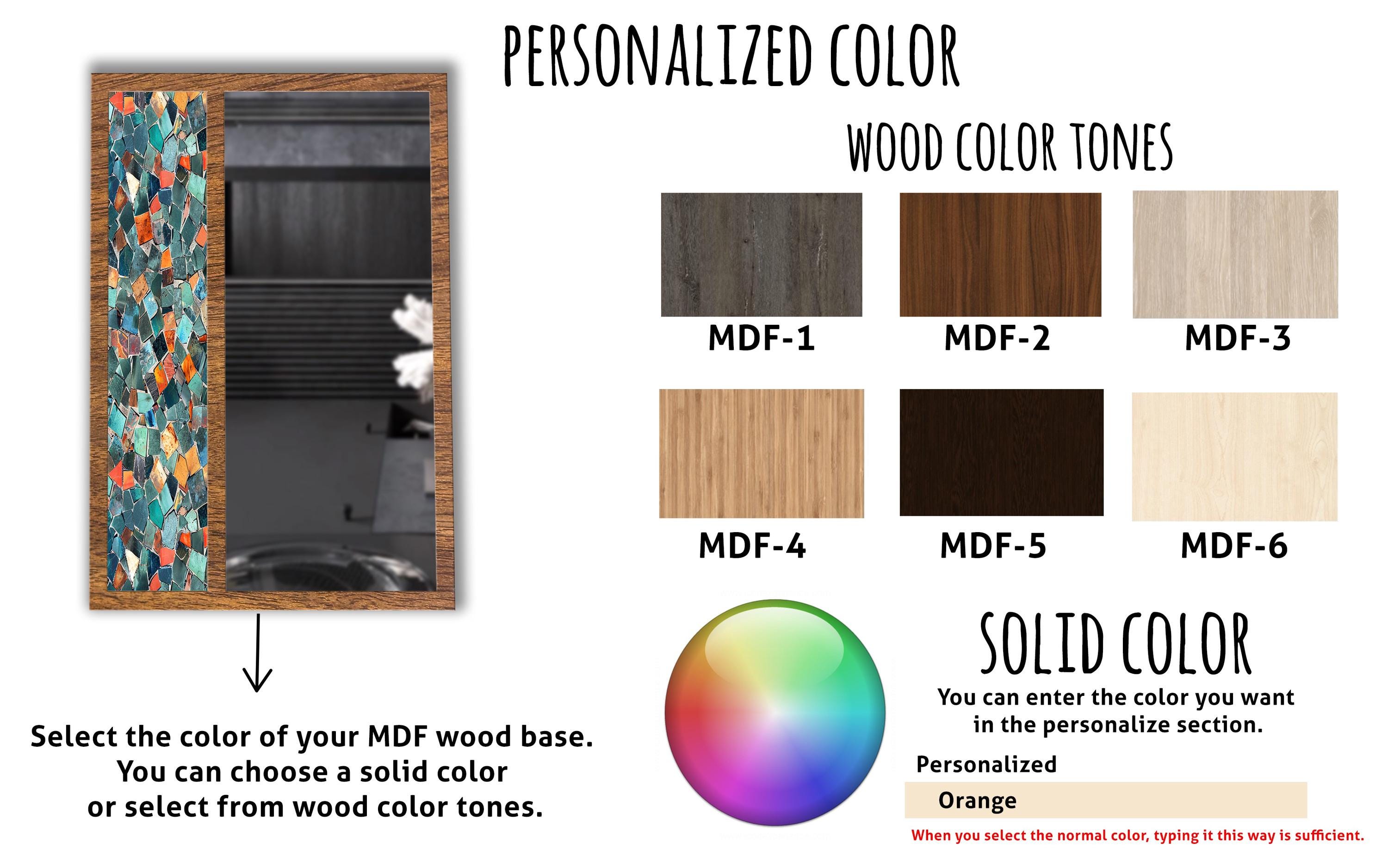 PERSONALIZED COLOR

WOOD COLOR TONES

MDF-1

MDF-2

MDF-3

MDF-4

MDF-5

MDF-6

Select the color of your MDF wood base. You can choose a solid color or select from wood color tones.

SOLID COLOR

You can enter the color you want in the personalize section.

Personalized

Orange

When you select the normal color, typing it this way is sufficient.